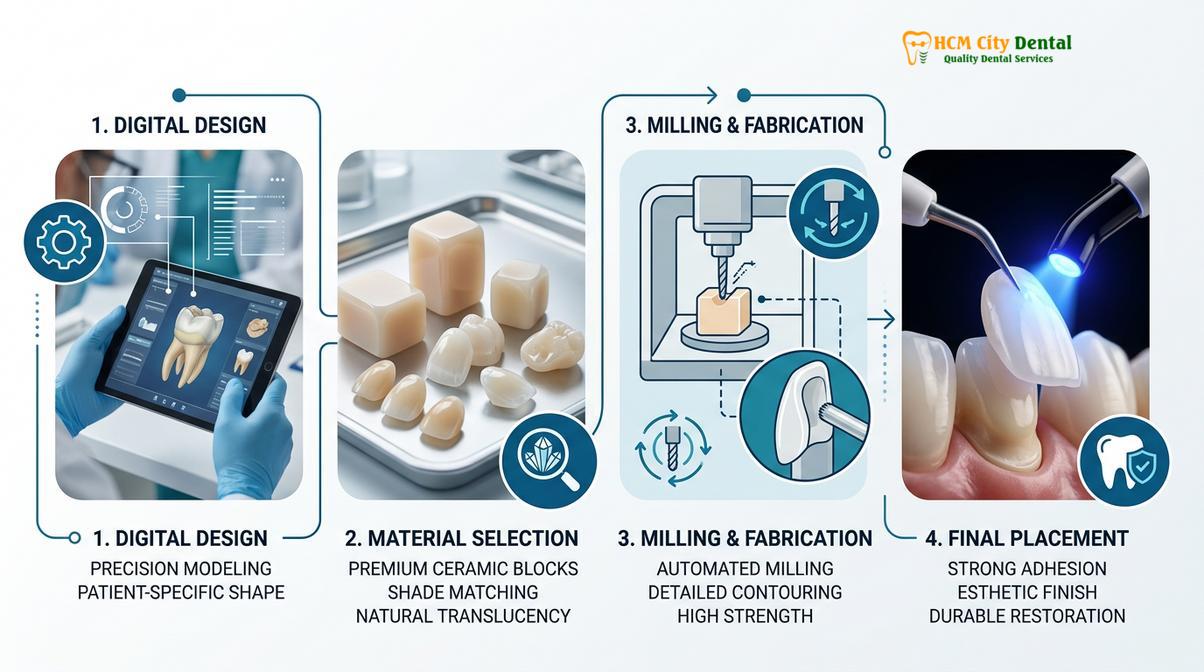 HCM City Dental
Quality Dental Services

1. DIGITAL DESIGN

3. MILLING & FABRICATION

1. DIGITAL DESIGN
PRECISION MODELING
PATIENT-SPECIFIC SHAPE

2. MATERIAL SELECTION
PREMIUM CERAMIC BLOCKS
SHADE MATCHING
NATURAL TRANSLUCENCY

3. MILLING & FABRICATION
AUTOMATED MILLING
DETAILED CONTOURING
HIGH STRENGTH

4. FINAL PLACEMENT
STRONG ADHESION
ESTHETIC FINISH
DURABLE RESTORATION